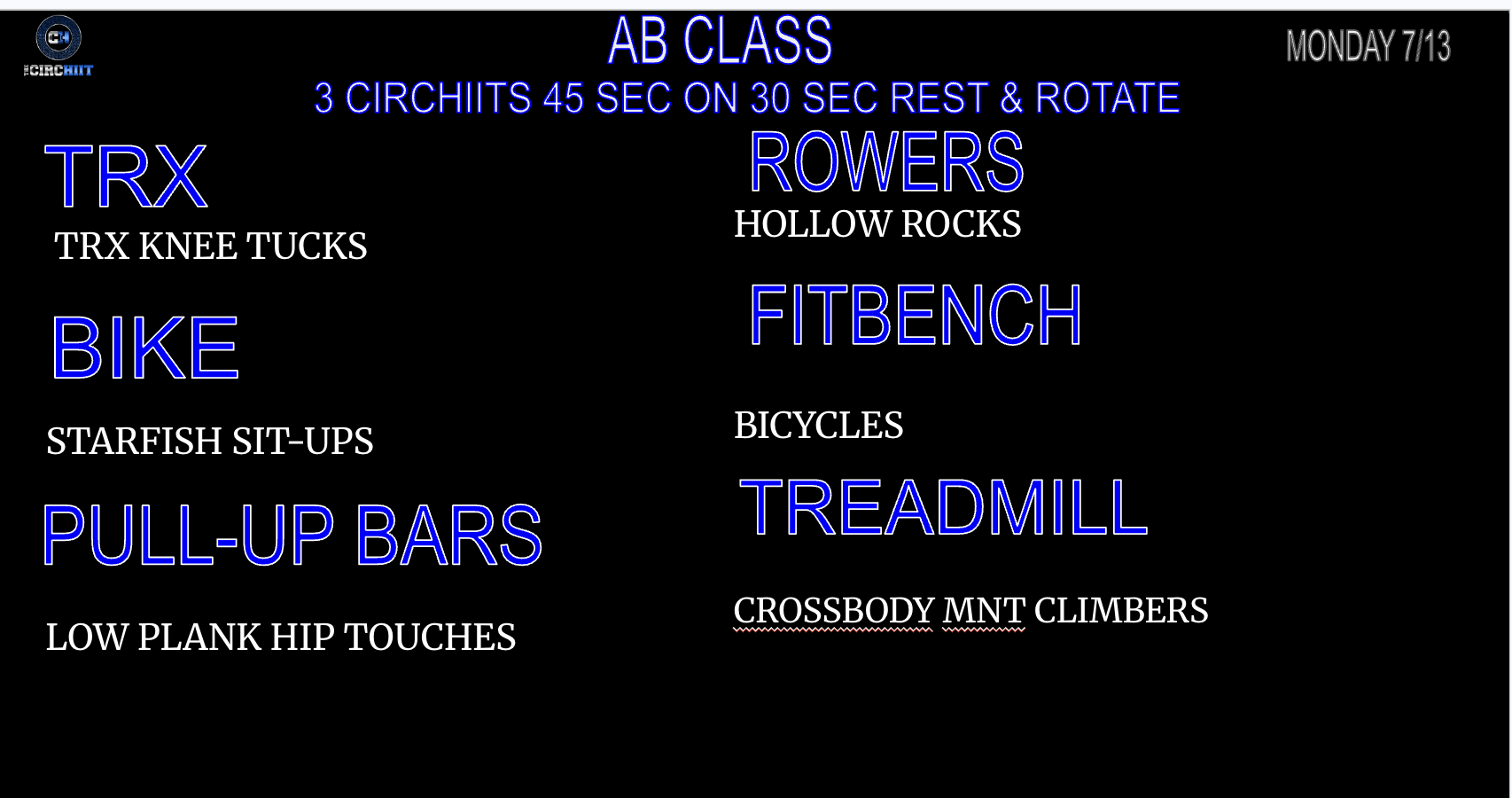 CIRCHIIT

AB CLASS

MONDAY 7/13

3 CIRCHIITS 45 SEC ON 30 SEC REST & ROTATE

TRX

TRX KNEE TUCKS

BIKE

STARFISH SIT-UPS

PULL-UP BARS

LOW PLANK HIP TOUCHES

ROWERS

HOLLOW ROCKS

FITBENCH

BICYCLES

TREADMILL

CROSSBODY MNT CLIMBERS